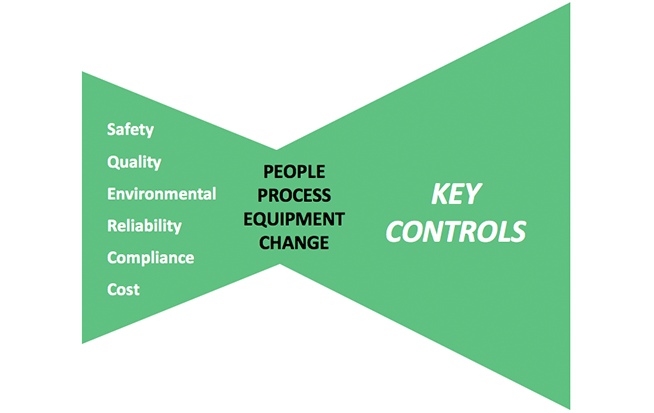 Safety
Quality
Environmental
Reliability
Compliance
Cost

PEOPLE
PROCESS
EQUIPMENT
CHANGE

KEY
CONTROLS